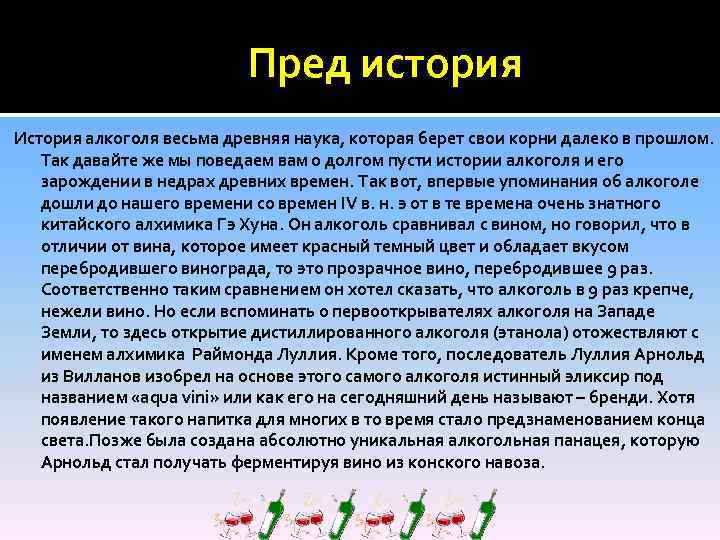 Пред история

История алкоголя весьма древняя наука, которая берет свои корни далеко в прошлом. Так давайте же мы поведаем вам о долгом пусти истории алкоголя и его зарождении в недрах древних времен. Так вот, впервые упоминания об алкоголе дошли до нашего времени со времен IV в. н. э от в те времена очень знатного китайского алхимика Гэ Хуна. Он алкоголь сравнивал с вином, но говорил, что в отличии от вина, которое имеет красный темный цвет и обладает вкусом перебродившего винограда, то это прозрачное вино, перебродившее 9 раз. Соответственно таким сравнением он хотел сказать, что алкоголь в 9 раз крепче, нежели вино. Но если вспоминать о первооткрывателях алкоголя на Западе Земли, то здесь открытие дистиллированного алкоголя (этанола) отожествляют с именем алхимика Раймонда Луллия. Кроме того, последователь Луллия Арнольд из Вилланов изобрел на основе этого самого алкоголя истинный эликсир под названием «aqua vini» или как его на сегодняшний день называют – бренди. Хотя появление такого напитка для многих в то время стало предзнаменованием конца света.Позже была создана абсолютно уникальная алкогольная панацея, которую Арнольд стал получать ферментируя вино из конского навоза.